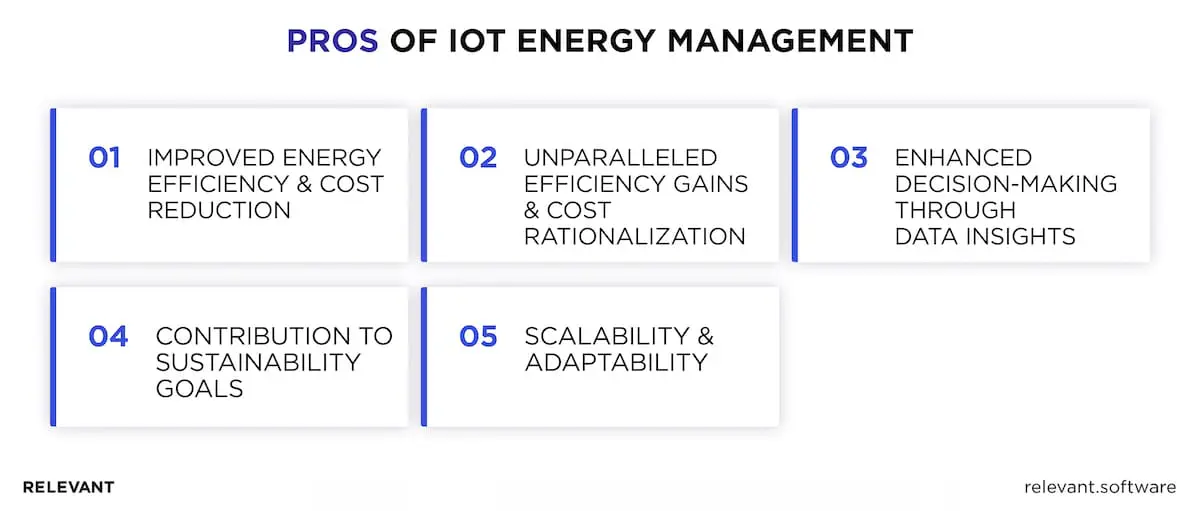 PROS OF IOT ENERGY MANAGEMENT

01 IMPROVED ENERGY EFFICIENCY & COST REDUCTION

02 UNPARALLELED EFFICIENCY GAINS & COST RATIONALIZATION

03 ENHANCED DECISION-MAKING THROUGH DATA INSIGHTS

04 CONTRIBUTION TO SUSTAINABILITY GOALS

05 SCALABILITY & ADAPTABILITY

RELEVANT

relevant.software